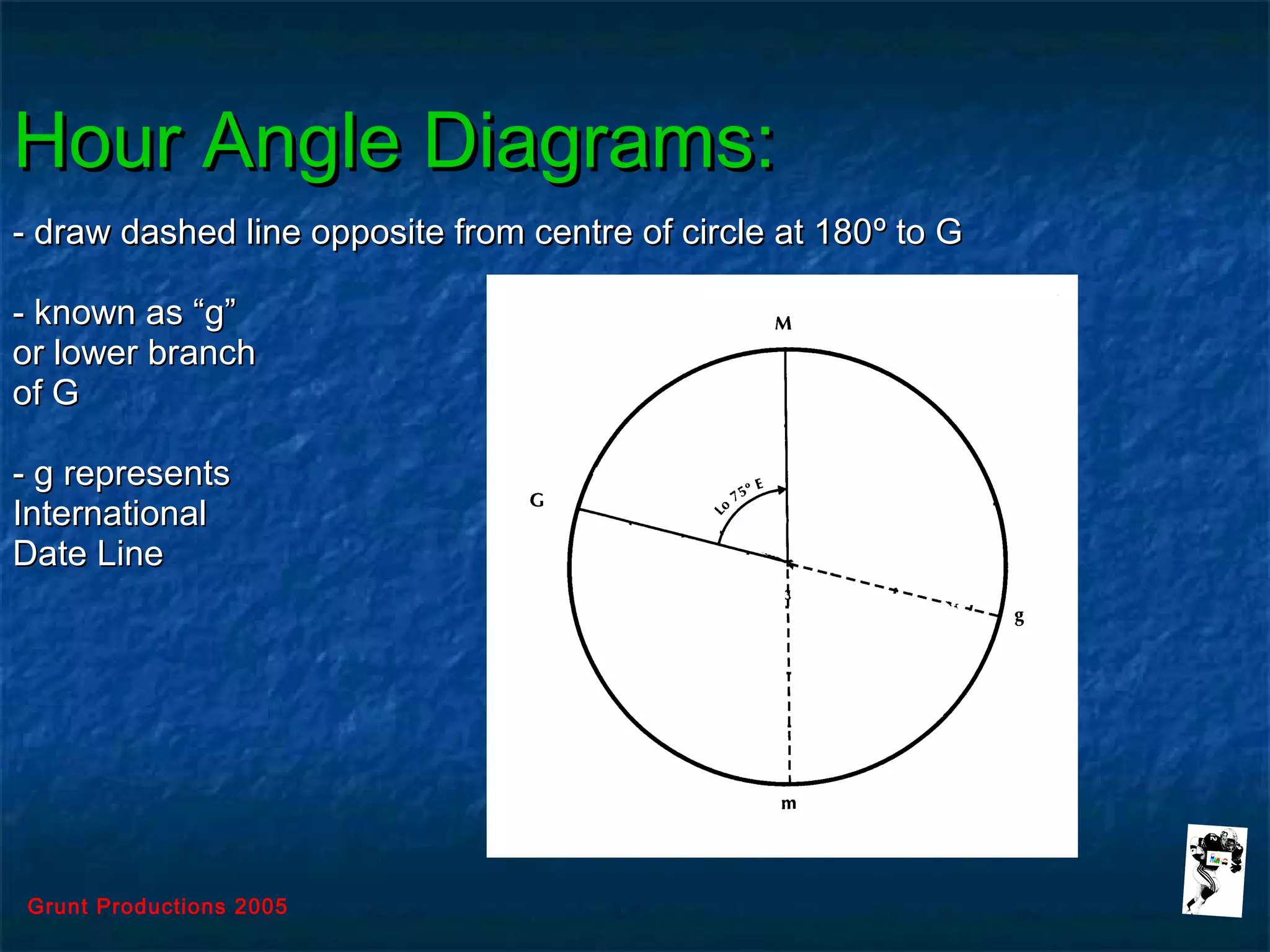 Hour Angle Diagrams:

- draw dashed line opposite from centre of circle at 180º to G

- known as “g” or lower branch of G

- g represents International Date Line

M

G

Lo 75º E

g

m

Grunt Productions 2005